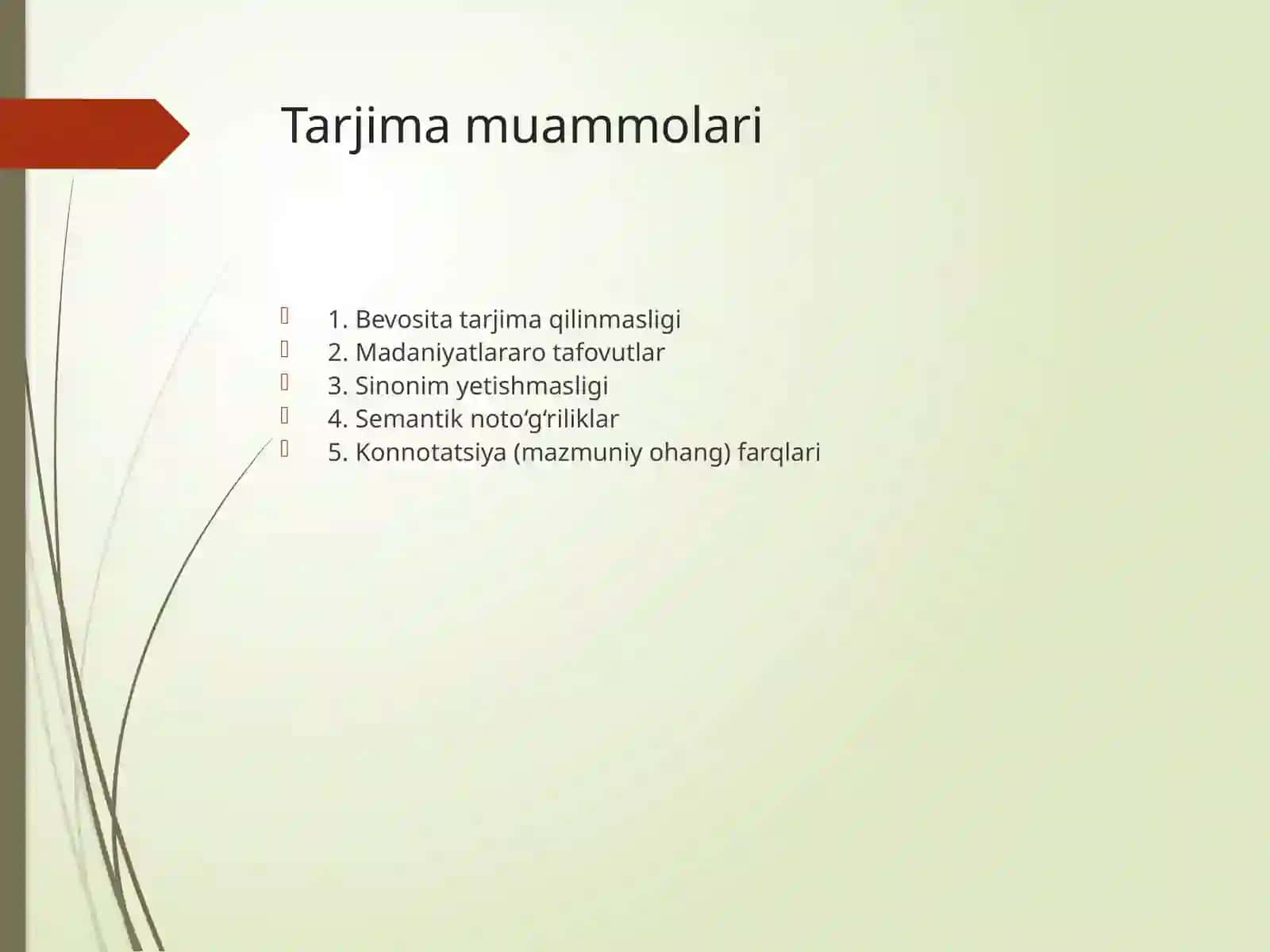 Tarjima muammolari

1. Bevosita tarjima qilinmasligi
2. Madaniyatlararo tafovutlar
3. Sinonim yetishmasligi
4. Semantik noto‘g‘riliklar
5. Konnotatsiya (mazmuniy ohang) farqlari